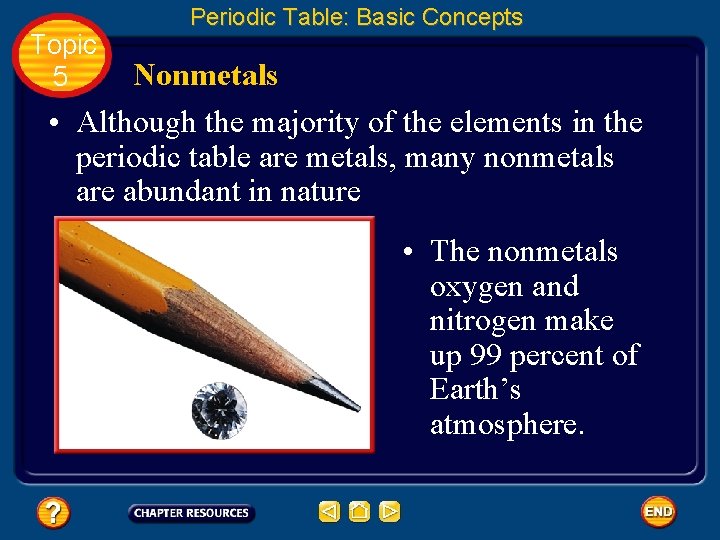 Periodic Table: Basic Concepts

Topic 5

Nonmetals

• Although the majority of the elements in the periodic table are metals, many nonmetals are abundant in nature

• The nonmetals oxygen and nitrogen make up 99 percent of Earth's atmosphere.

?

CHAPTER RESOURCES

END